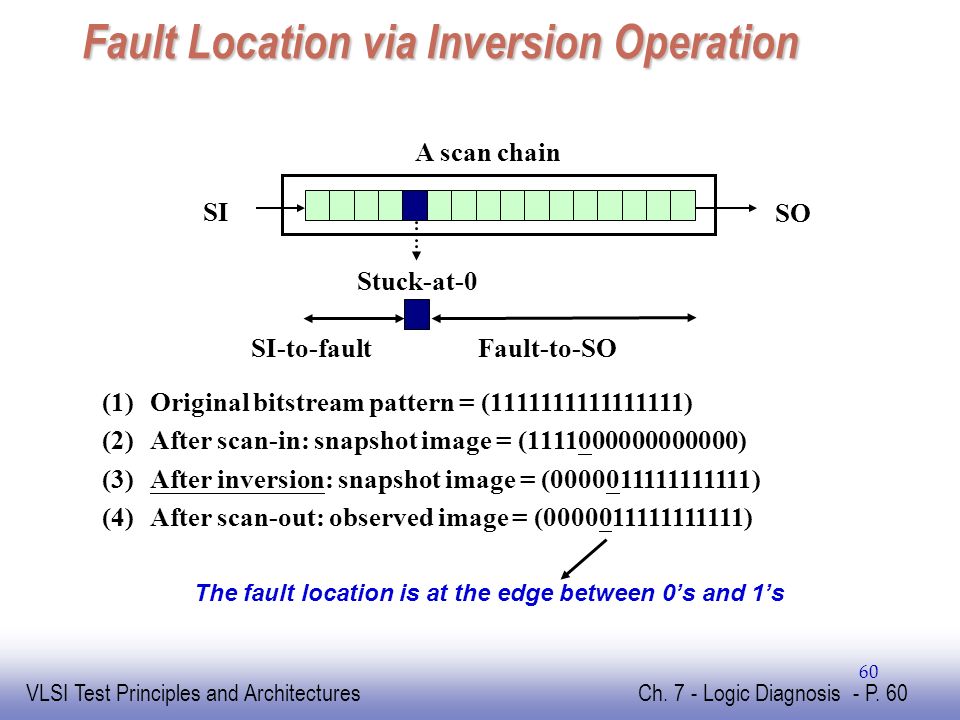 Fault Location via Inversion Operation

A scan chain

SI

SO

Stuck-at-0

SI-to-fault

Fault-to-SO

(1) Original bitstream pattern = (1111111111111111)

(2) After scan-in: snapshot image = (1111000000000000)

(3) After inversion: snapshot image = (0000011111111111)

(4) After scan-out: observed image = (0000011111111111)

The fault location is at the edge between 0's and 1's

60

VLSI Test Principles and Architectures

Ch. 7 - Logic Diagnosis - P. 60